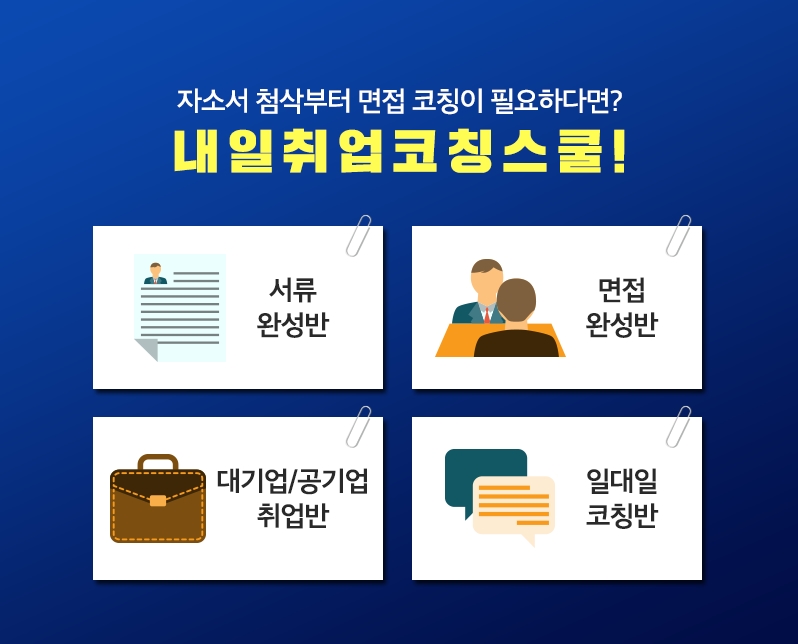 자소서 첨삭부터 면접 코칭이 필요하다면?
내일취업코칭스쿨!

서류
완성반

면접
완성반

대기업/공기업
취업반

일대일
코칭반